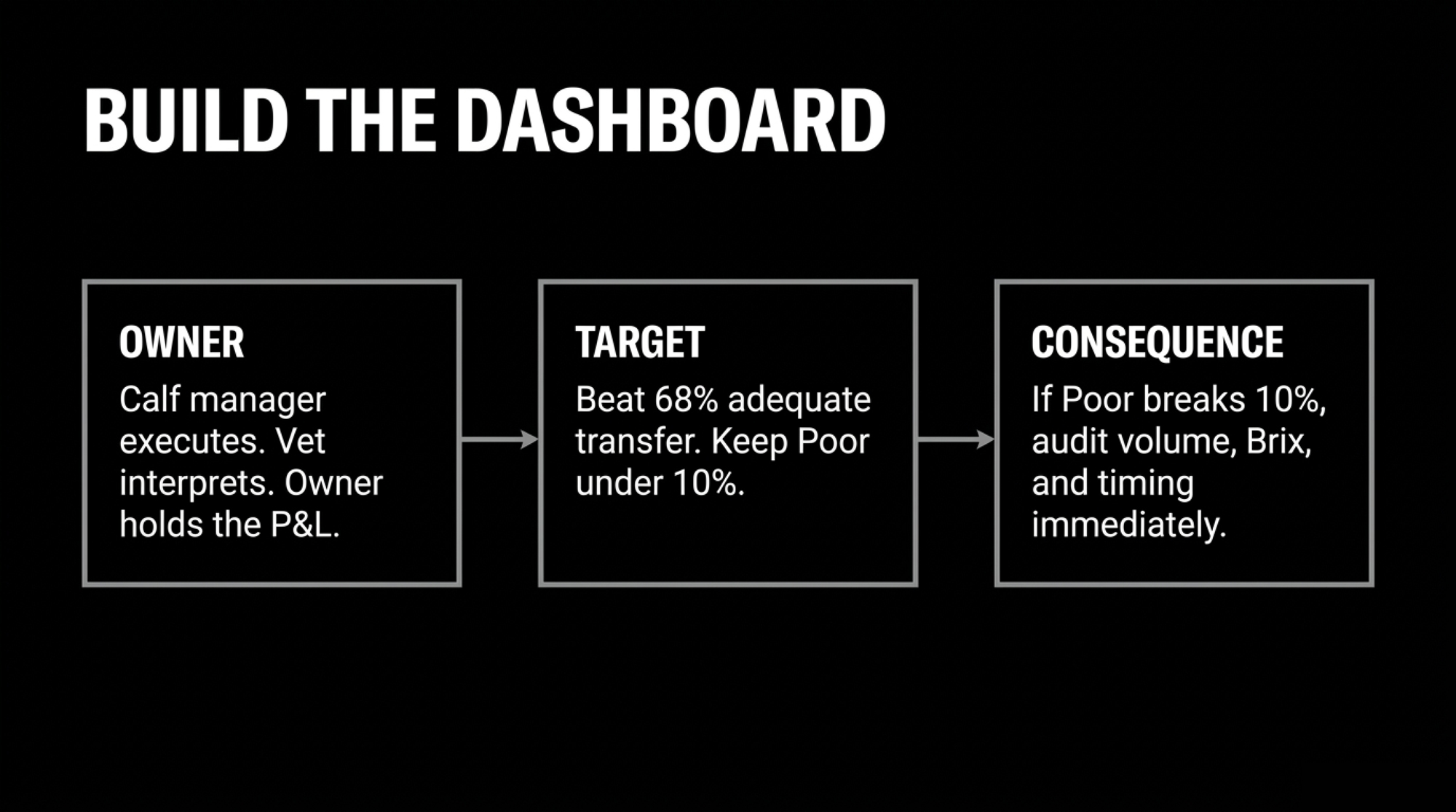 BUILD THE DASHBOARD

OWNER
Calf manager executes. Vet interprets. Owner holds the P&L.

TARGET
Beat 68% adequate transfer. Keep Poor under 10%.

CONSEQUENCE
If Poor breaks 10%, audit volume, Brix, and timing immediately.